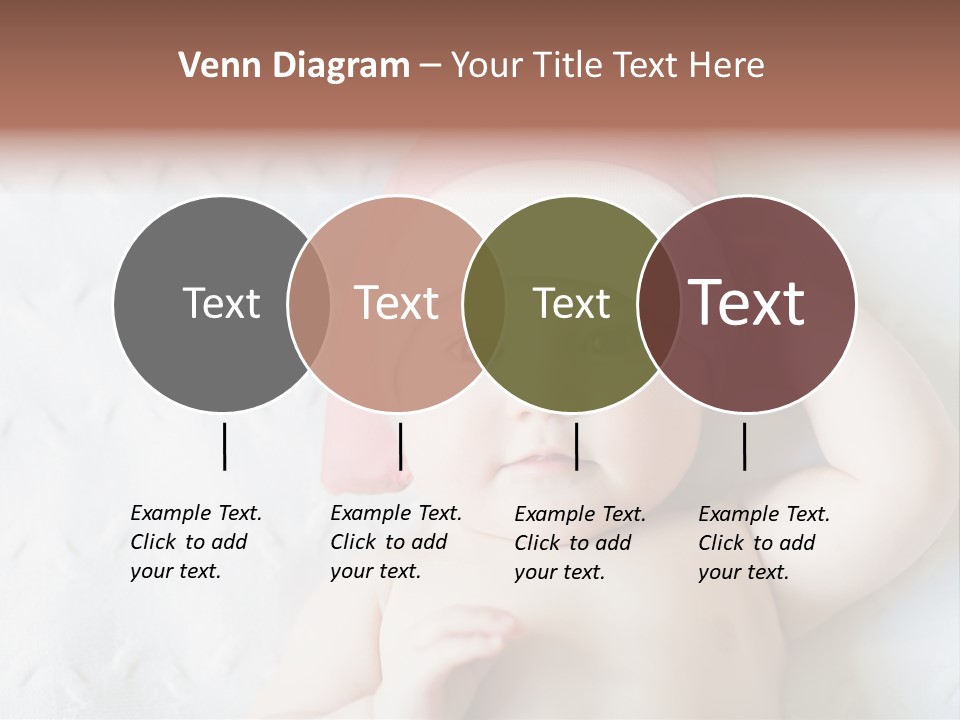 Venn Diagram – Your Title Text Here

Text

Text

Text

Text

Example Text. Click to add your text.

Example Text. Click to add your text.

Example Text. Click to add your text.

Example Text. Click to add your text.